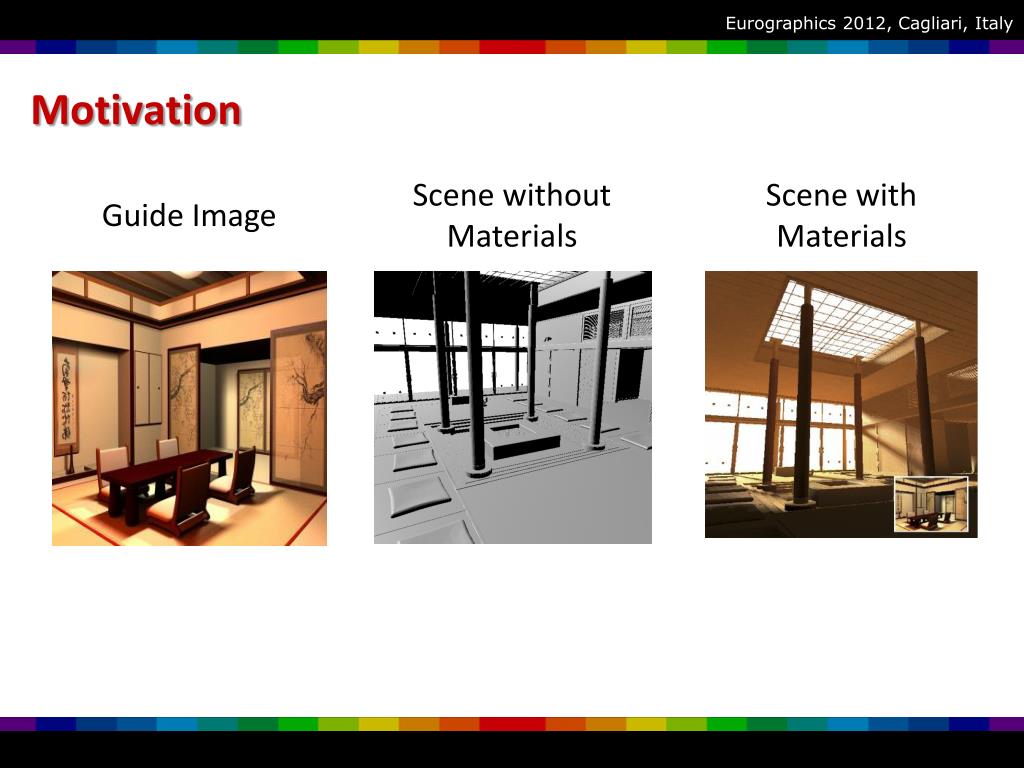 Eurographics 2012, Cagliari, Italy

Motivation

Guide Image

Scene without Materials

Scene with Materials